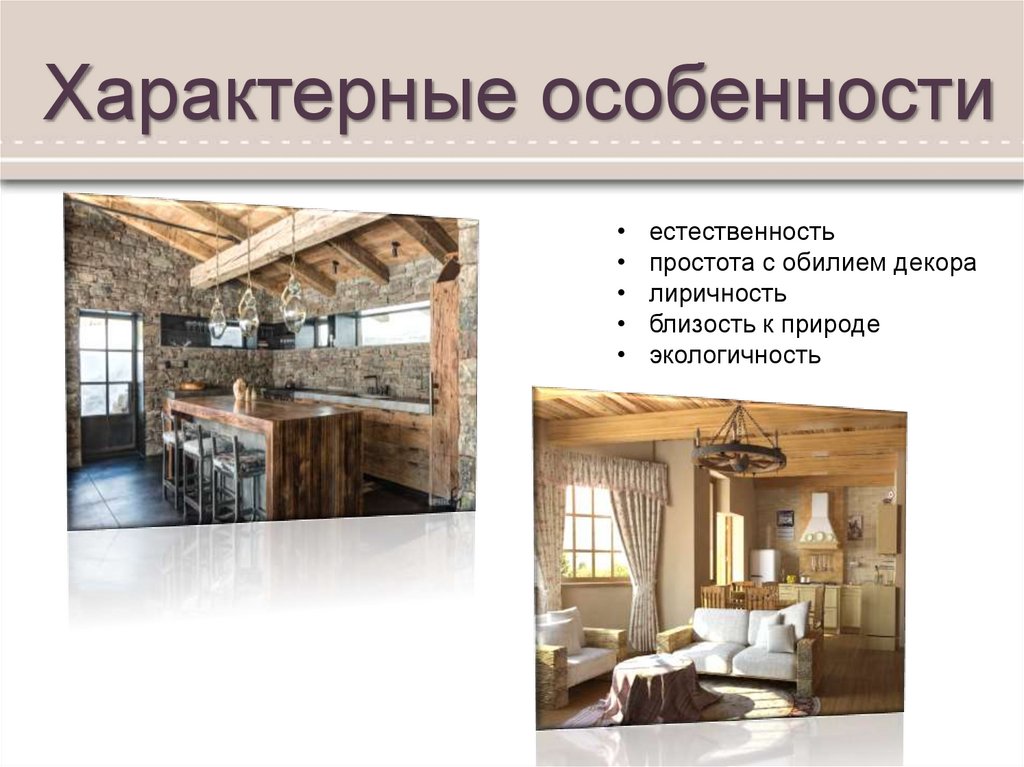 Характерные особенности

• естественность
• простота с обилием декора
• лиричность
• близость к природе
• экологичность